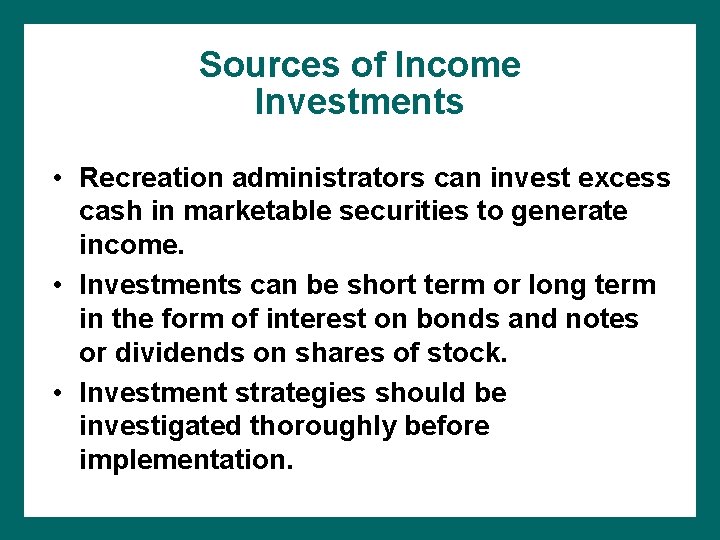 Sources of Income
Investments

• Recreation administrators can invest excess cash in marketable securities to generate income.
• Investments can be short term or long term in the form of interest on bonds and notes or dividends on shares of stock.
• Investment strategies should be investigated thoroughly before implementation.